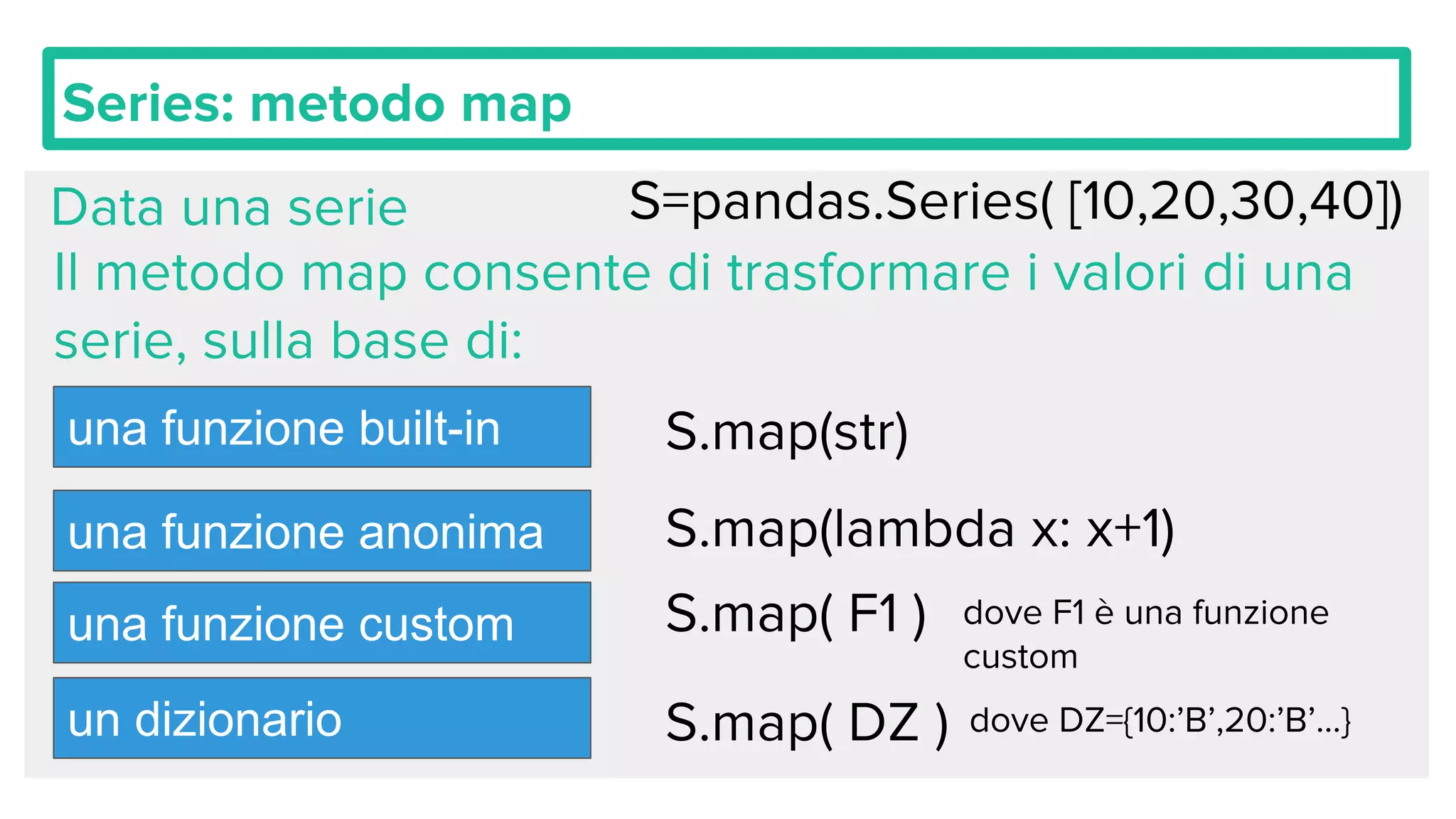 Series: metodo map

Data una serie S=pandas.Series( [10,20,30,40])

Il metodo map consente di trasformare i valori di una serie, sulla base di:

una funzione built-in

S.map(str)

una funzione anonima

S.map(lambda x: x+1)

una funzione custom

S.map( F1 ) dove F1 è una funzione custom

un dizionario

S.map( DZ ) dove DZ={10:’B’,20:’B’...}